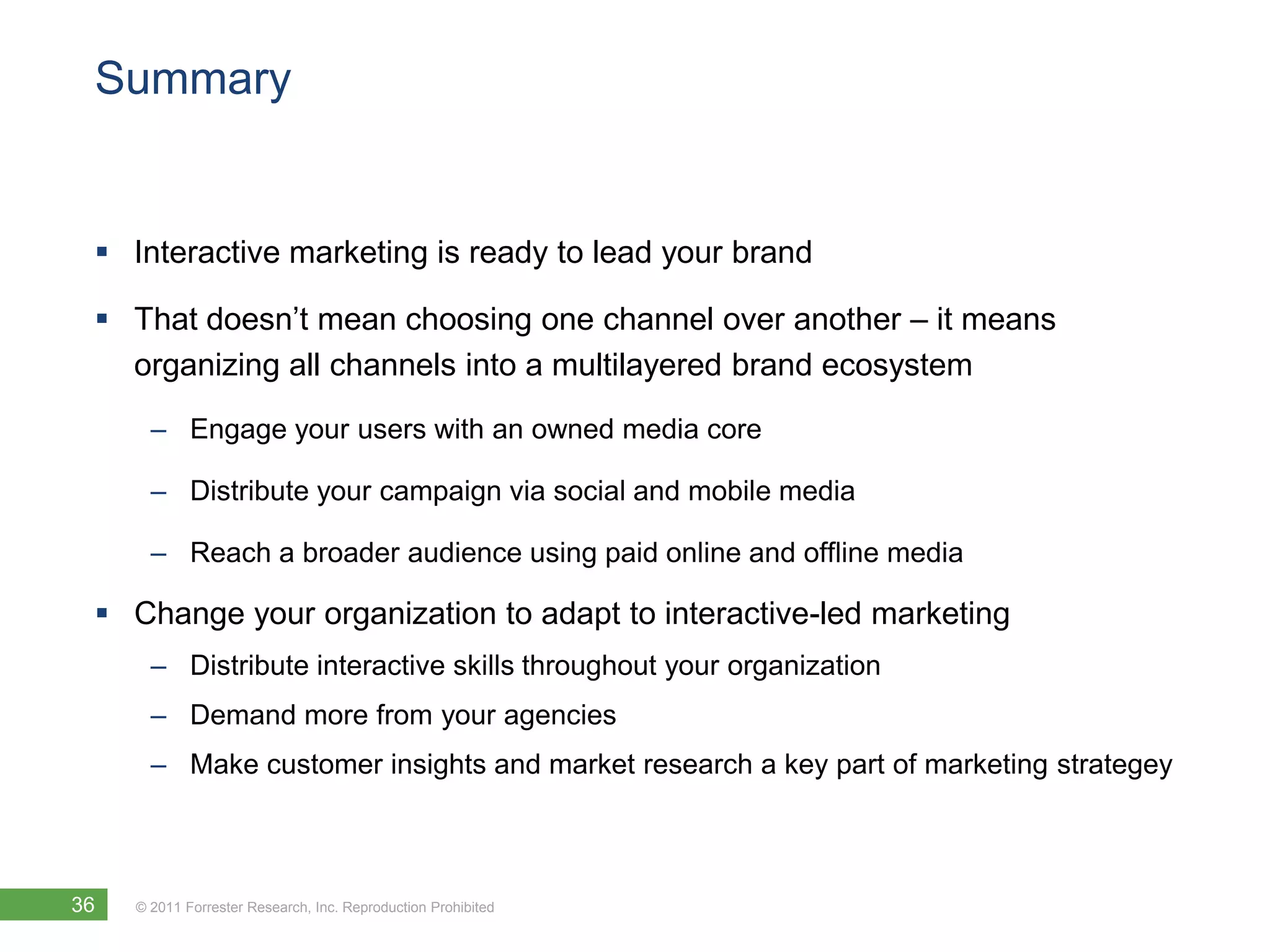 Summary

▪ Interactive marketing is ready to lead your brand

▪ That doesn’t mean choosing one channel over another – it means organizing all channels into a multilayered brand ecosystem

– Engage your users with an owned media core

– Distribute your campaign via social and mobile media

– Reach a broader audience using paid online and offline media

▪ Change your organization to adapt to interactive-led marketing

– Distribute interactive skills throughout your organization

– Demand more from your agencies

– Make customer insights and market research a key part of marketing strategey

36 © 2011 Forrester Research, Inc. Reproduction Prohibited